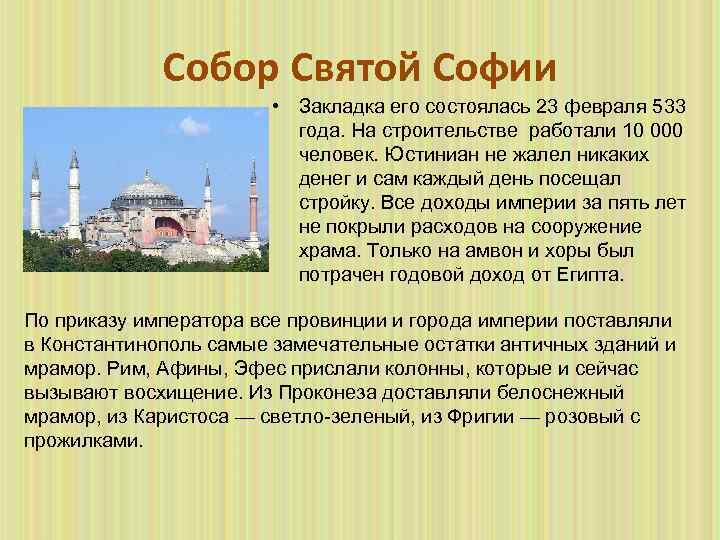 Собор Святой Софии

• Закладка его состоялась 23 февраля 533 года. На строительстве работали 10 000 человек. Юстиниан не жалел никаких денег и сам каждый день посещал стройку. Все доходы империи за пять лет не покрыли расходов на сооружение храма. Только на амвон и хоры был потрачен годовой доход от Египта.

По приказу императора все провинции и города империи поставляли в Константинополь самые замечательные остатки античных зданий и мрамор. Рим, Афины, Эфес прислали колонны, которые и сейчас вызывают восхищение. Из Проконеза доставляли белоснежный мрамор, из Каристоса — светло-зеленый, из Фригии — розовый с прожилками.